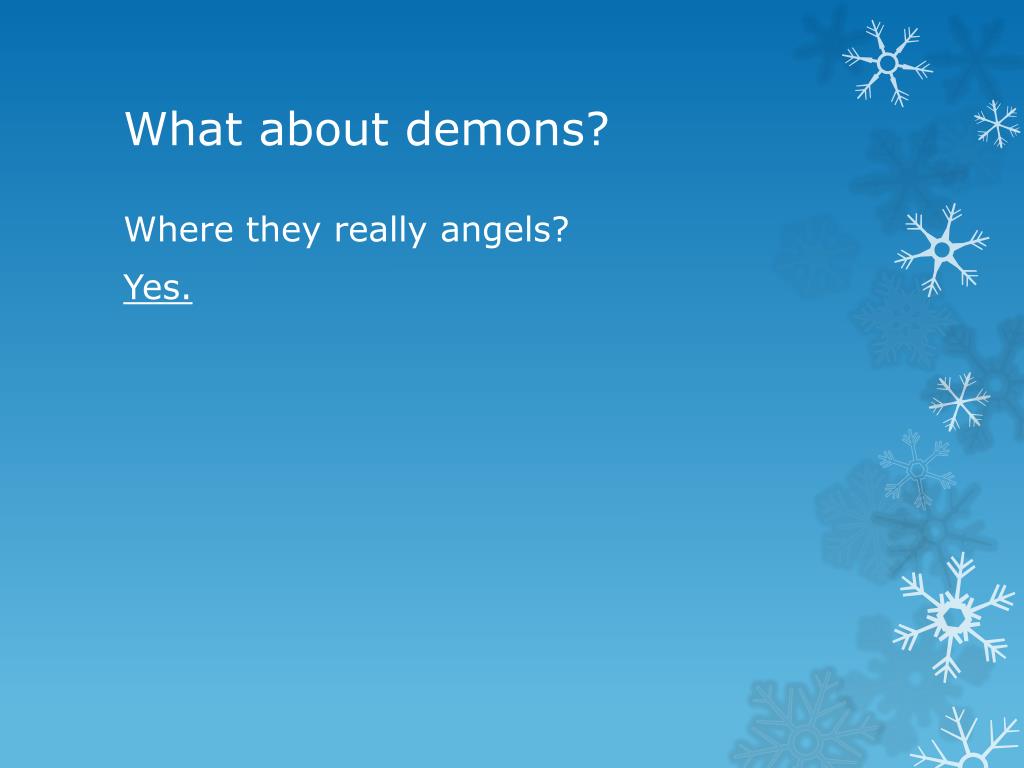 What about demons?

Where they really angels?

Yes.